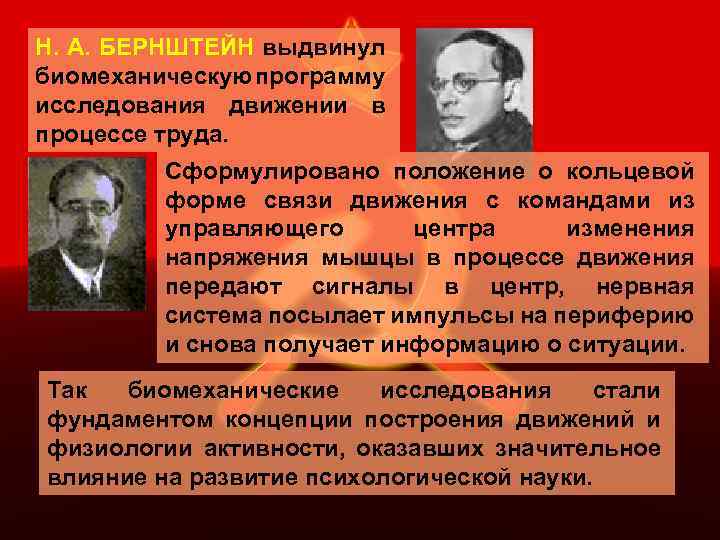 Н. А. БЕРНШТЕЙН выдвинул биомеханическую программу исследования движении в процессе труда.

Сформулировано положение о кольцевой форме связи движения с командами из управляющего центра изменения напряжения мышцы в процессе движения передают сигналы в центр, нервная система посылает импульсы на периферию и снова получает информацию о ситуации.

Так биомеханические исследования стали фундаментом концепции построения движений и физиологии активности, оказавших значительное влияние на развитие психологической науки.